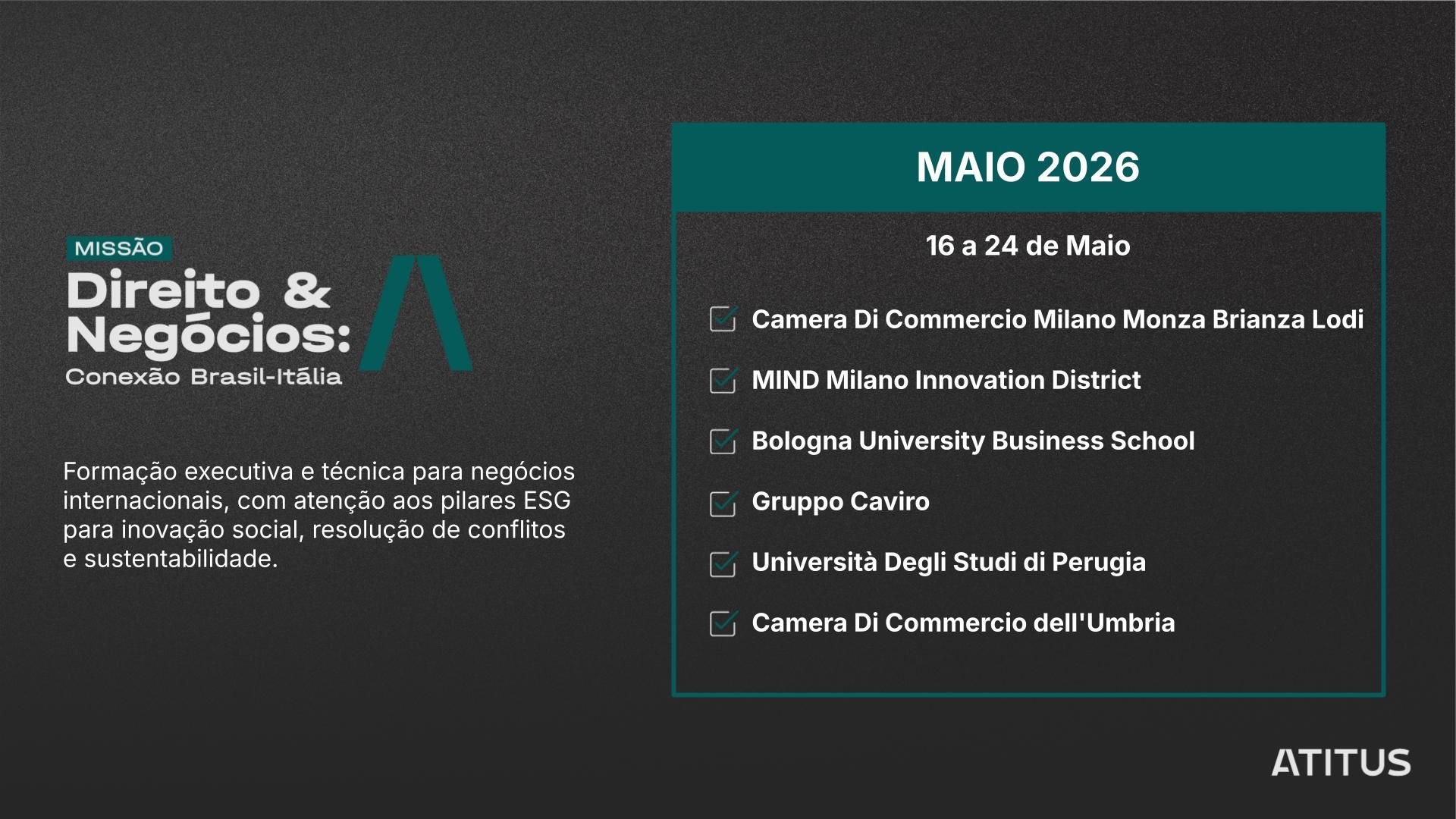 MISSÃO
Direito & Negócios:
Conexão Brasil-Itália

Formação executiva e técnica para negócios internacionais, com atenção aos pilares ESG para inovação social, resolução de conflitos e sustentabilidade.

MAIO 2026

16 a 24 de Maio

Camera Di Commercio Milano Monza Brianza Lodi

MIND Milano Innovation District

Bologna University Business School

Gruppo Caviro

Università Degli Studi di Perugia

Camera Di Commercio dell'Umbria

ATITUS